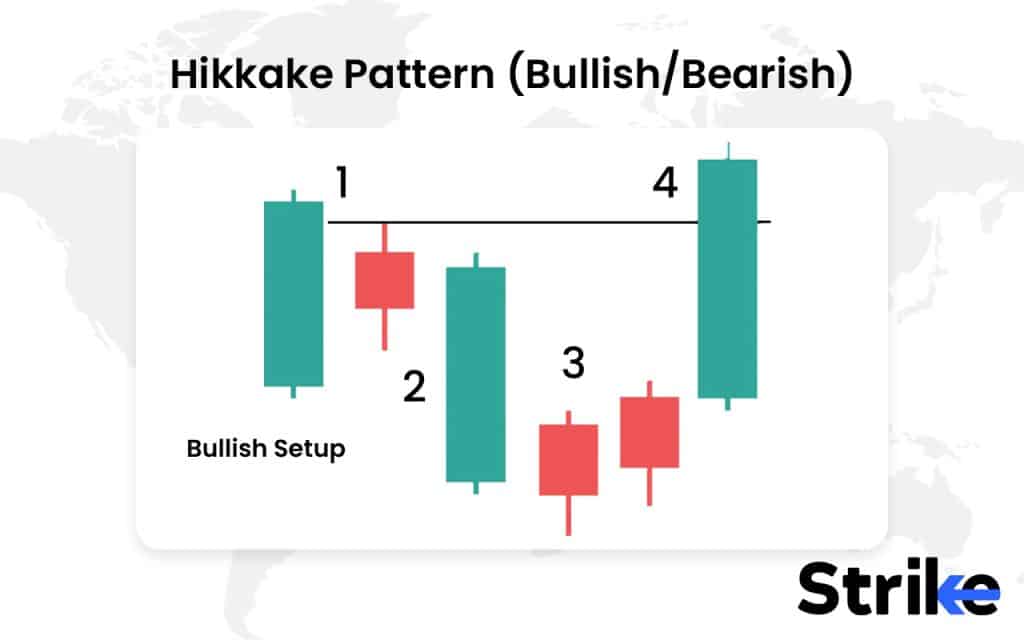 Hikkake Pattern (Bullish/Bearish)

1

4

2

3

Bullish Setup

Strike